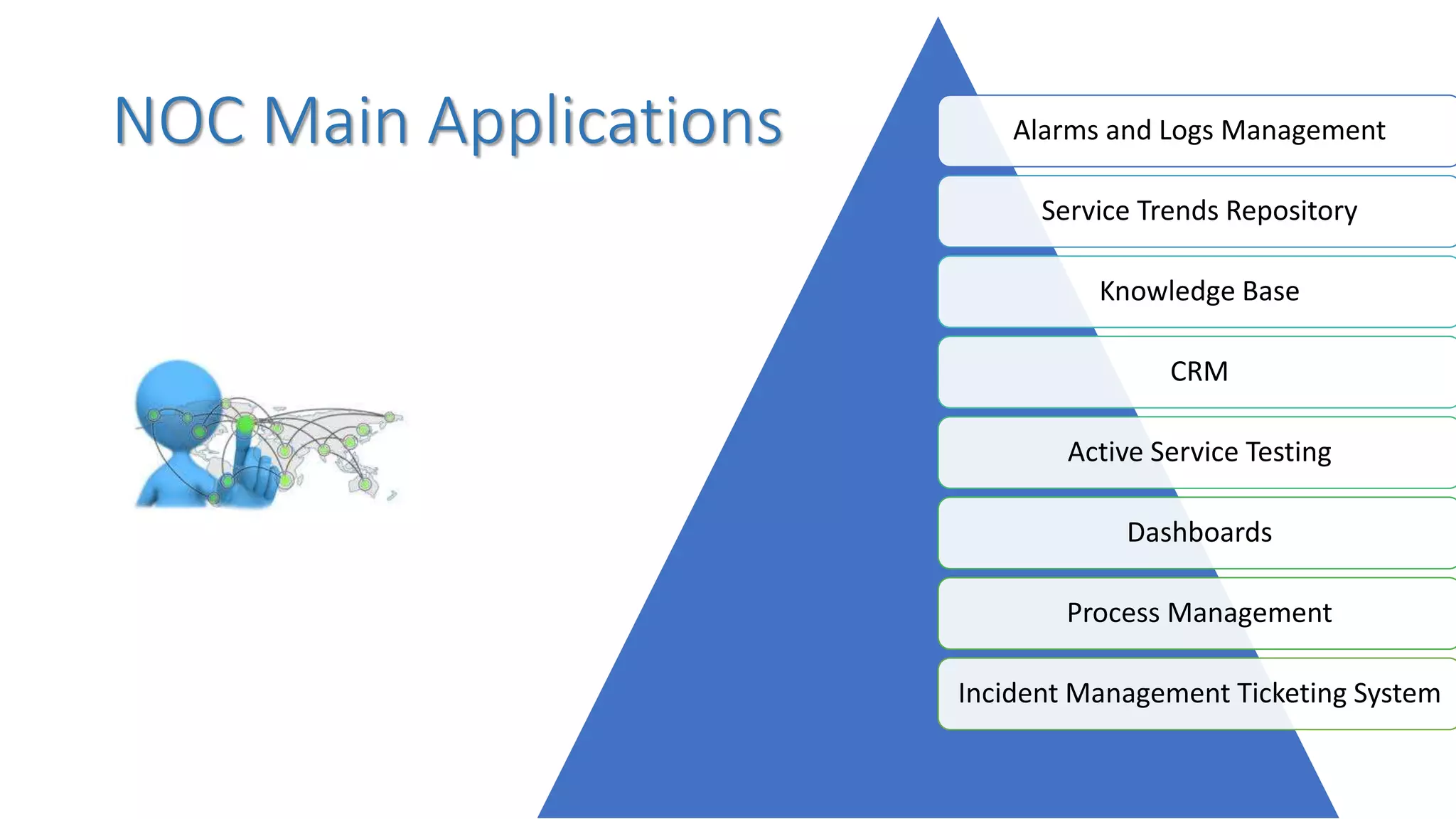 NOC Main Applications

Alarms and Logs Management

Service Trends Repository

Knowledge Base

CRM

Active Service Testing

Dashboards

Process Management

Incident Management Ticketing System